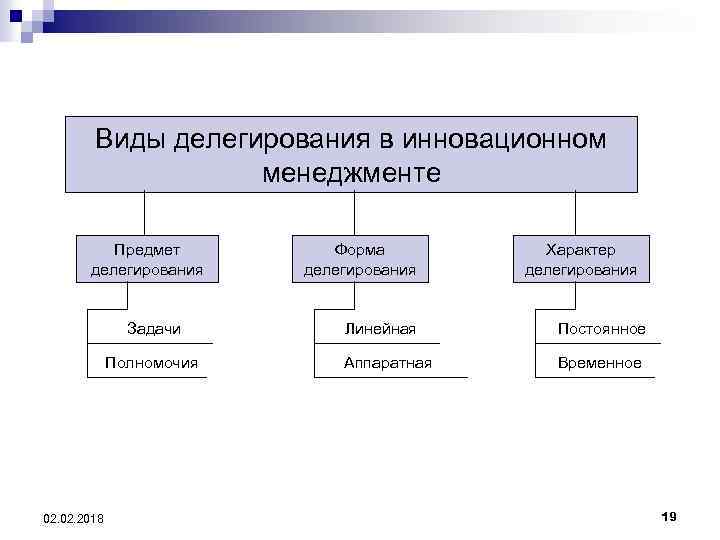 Виды делегирования в инновационном менеджменте

Предмет делегирования

Задачи

Полномочия

Форма делегирования

Линейная

Аппаратная

Характер делегирования

Постоянное

Временное

02.02.2018

19